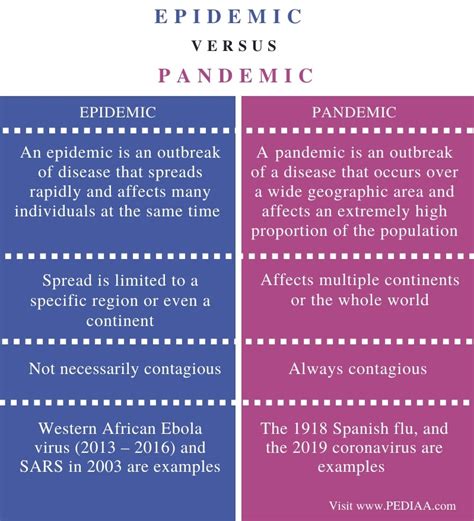 EPIDEMIC

VERSUS

PANDEMIC

| EPIDEMIC | PANDEMIC |
|---|---|
| An epidemic is an outbreak of disease that spreads rapidly and affects many individuals at the same time | A pandemic is an outbreak of a disease that occurs over a wide geographic area and affects an extremely high proportion of the population |
| Spread is limited to a specific region or even a continent | Affects multiple continents or the whole world |
| Not necessarily contagious | Always contagious |
| Western African Ebola virus (2013 – 2016) and SARS in 2003 are examples | The 1918 Spanish flu, and the 2019 coronavirus are examples |

Visit www.PEDIAA.com